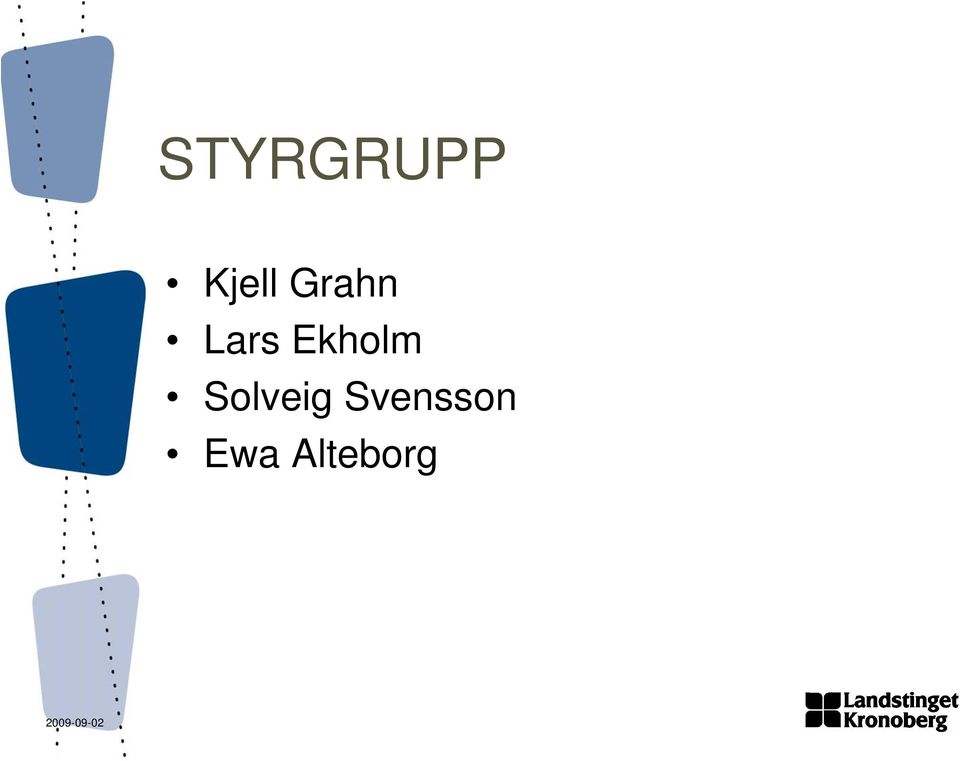 STYRGRUPP

• Kjell Grahn
• Lars Ekholm
• Solveig Svensson
• Ewa Alteborg

2009-09-02

Landstinget Kronoberg